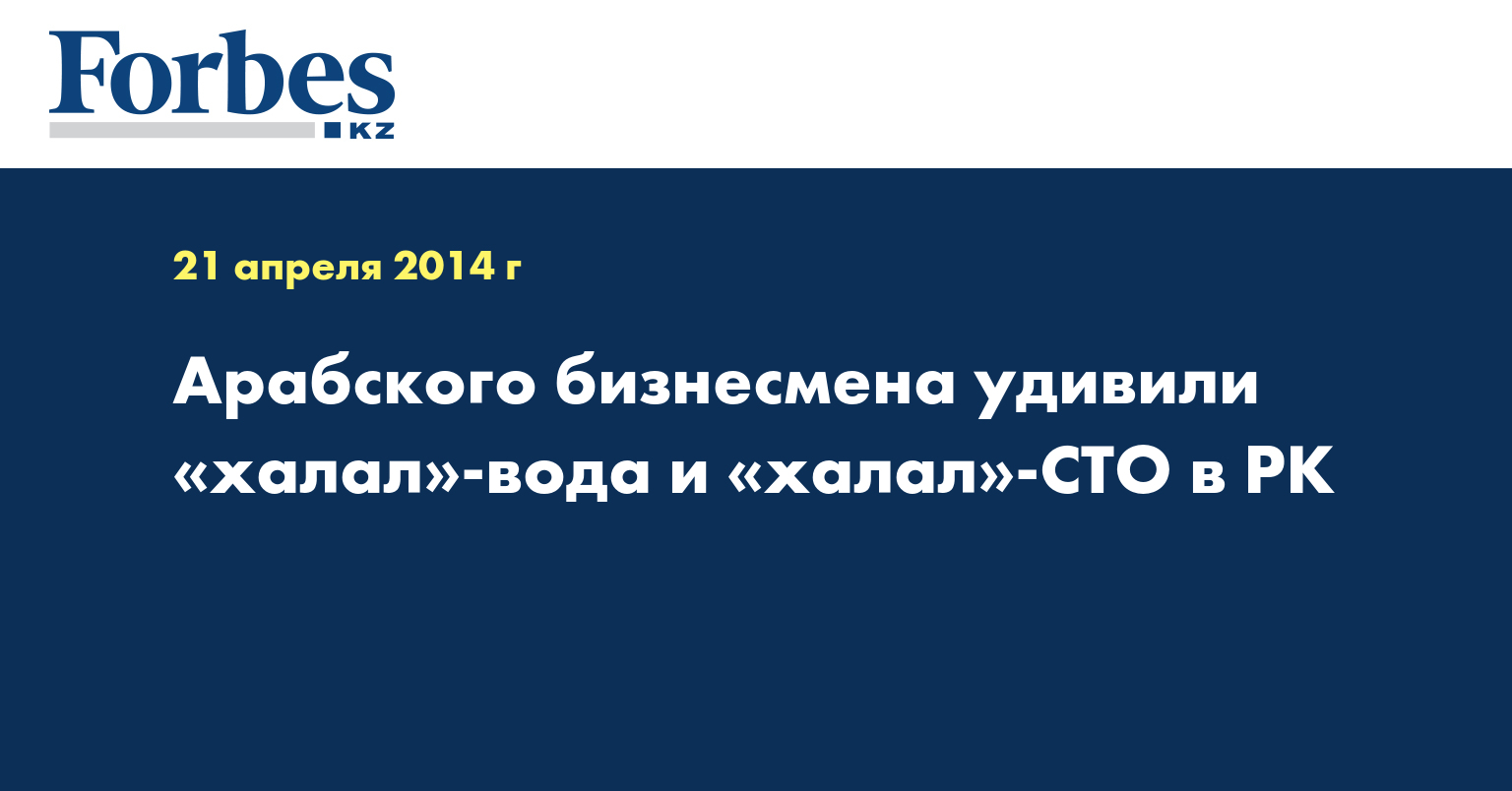 Forbes
KZ

21 апреля 2014 г

Арабского бизнесмена удивили «халал»-вода и «халал»-СТО в РК